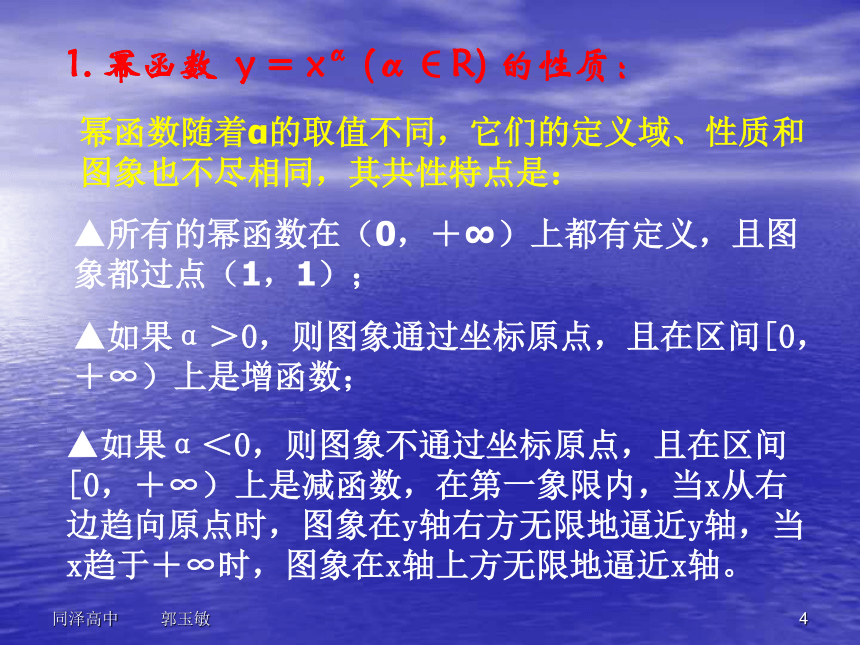 1. 幂函数 $y=x^{\alpha}$ $(\alpha\in R)$ 的性质：

幂函数随着α的取值不同，它们的定义域、性质和图象也不尽相同，其共性特点是：

▲所有的幂函数在（0，＋∞）上都有定义，且图象都过点（1，1）；

▲如果α＞0，则图象通过坐标原点，且在区间[0，＋∞）上是增函数；

▲如果α＜0，则图象不通过坐标原点，且在区间[0，＋∞）上是减函数，在第一象限内，当x从右边趋向原点时，图象在y轴右方无限地逼近y轴，当x趋于＋∞时，图象在x轴上方无限地逼近x轴。

同泽高中　郭玉敏

4